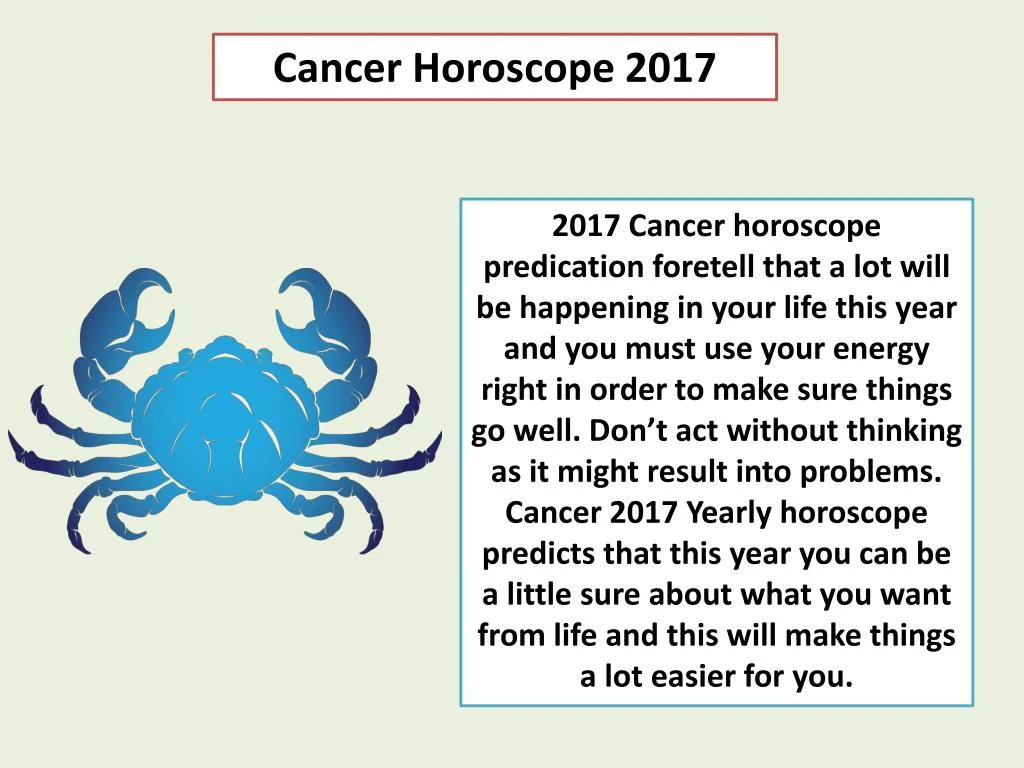 Cancer Horoscope 2017

2017 Cancer horoscope predication foretell that a lot will be happening in your life this year and you must use your energy right in order to make sure things go well. Don’t act without thinking as it might result into problems. Cancer 2017 Yearly horoscope predicts that this year you can be a little sure about what you want from life and this will make things a lot easier for you.